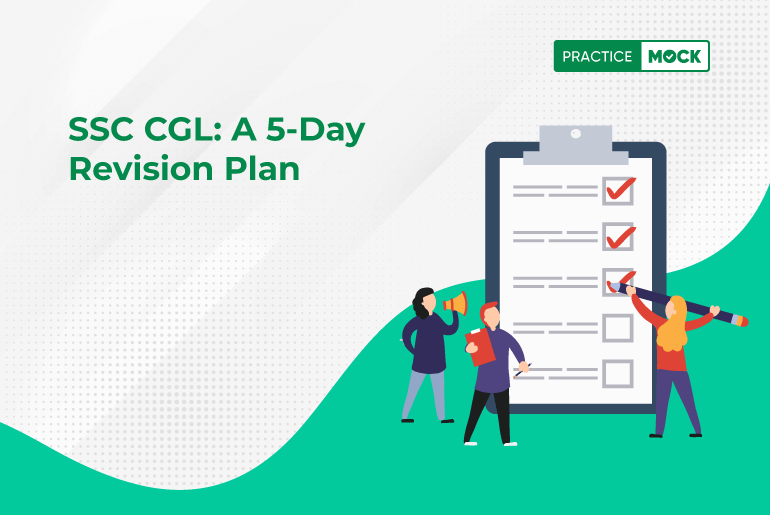 PRACTICE MOCK

SSC CGL: A 5-Day Revision Plan